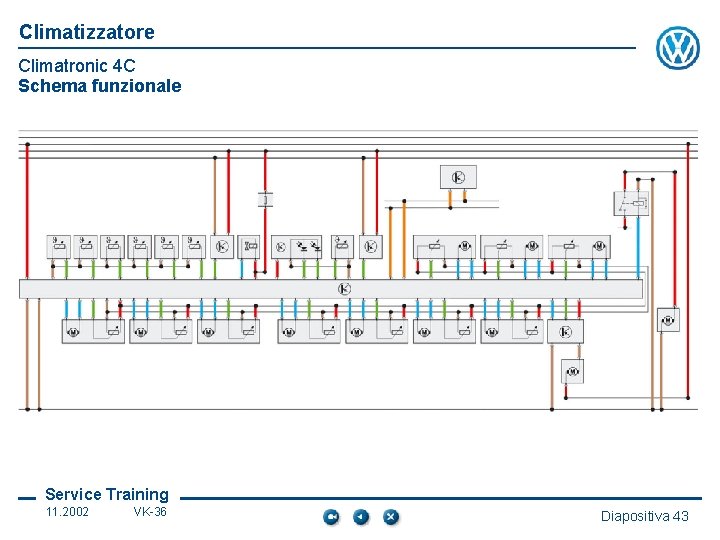 Climatizzatore

Climatronic 4C
Schema funzionale

Service Training
11.2002 VK-36

Diapositiva 43